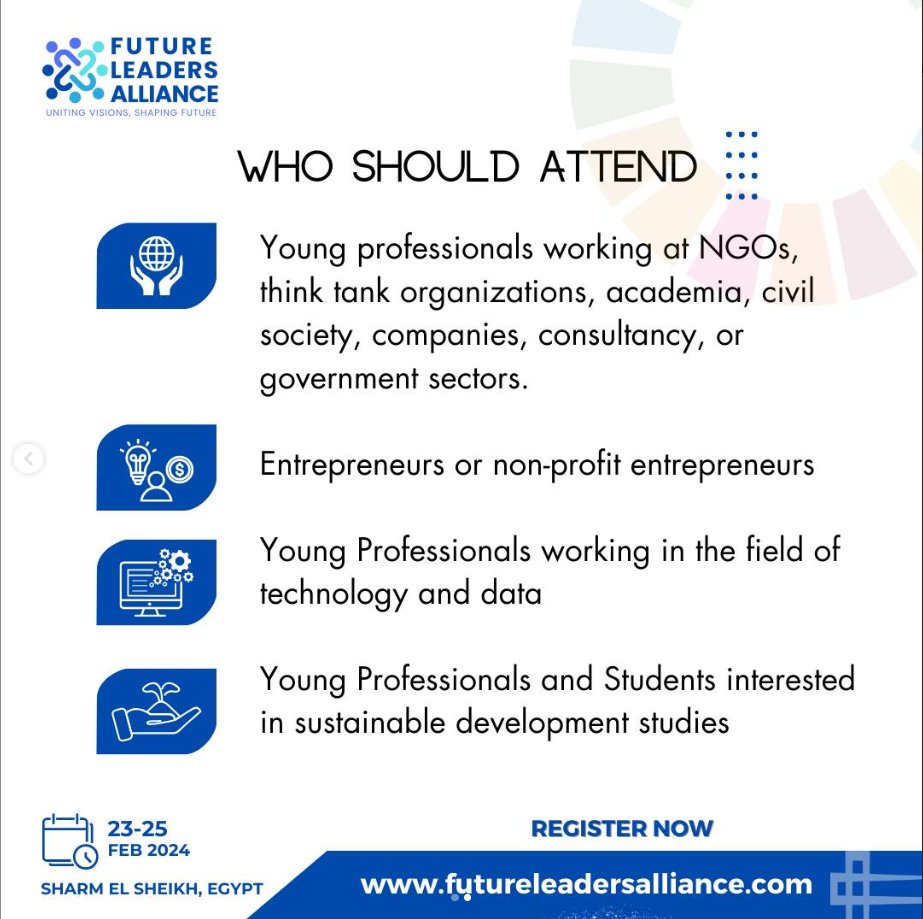 FUTURE LEADERS ALLIANCE
UNITING VISIONS, SHAPING FUTURE

WHO SHOULD ATTEND

Young professionals working at NGOs, think tank organizations, academia, civil society, companies, consultancy, or government sectors.

Entrepreneurs or non-profit entrepreneurs

Young Professionals working in the field of technology and data

Young Professionals and Students interested in sustainable development studies

23-25
FEB 2024
SHARM EL SHEIKH, EGYPT

REGISTER NOW
www.futureleadersalliance.com